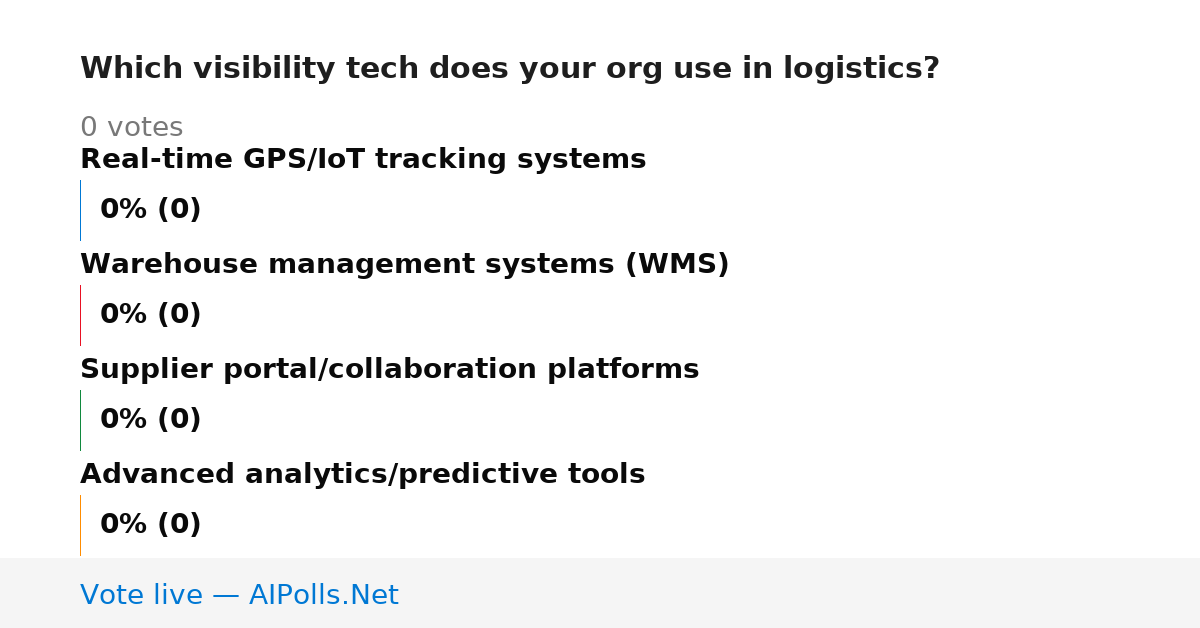 Which visibility tech does your org use in logistics?

0 votes

Real-time GPS/IoT tracking systems

0% (0)

Warehouse management systems (WMS)

0% (0)

Supplier portal/collaboration platforms

0% (0)

Advanced analytics/predictive tools

0% (0)

Vote live — AIPolls.Net